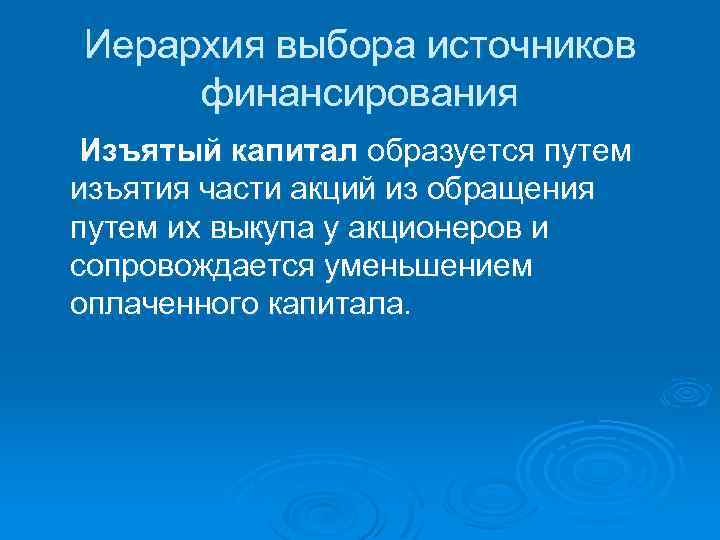 Иерархия выбора источников финансирования

Изъятый капитал образуется путем изъятия части акций из обращения путем их выкупа у акционеров и сопровождается уменьшением оплаченного капитала.